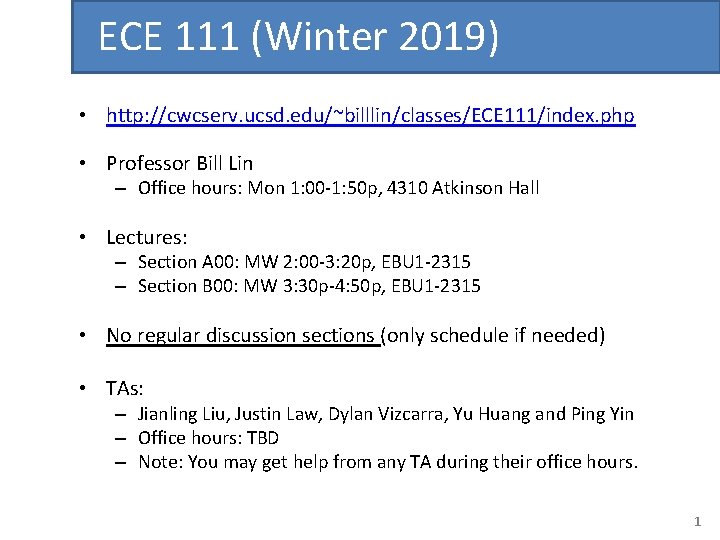 ECE 111 (Winter 2019)

• http://cwcserv.ucsd.edu/~billlin/classes/ECE111/index.php

• Professor Bill Lin
– Office hours: Mon 1:00-1:50p, 4310 Atkinson Hall

• Lectures:
– Section A00: MW 2:00-3:20p, EBU1-2315
– Section B00: MW 3:30p-4:50p, EBU1-2315

• No regular discussion sections (only schedule if needed)

• TAs:
– Jianling Liu, Justin Law, Dylan Vizcarra, Yu Huang and Ping Yin
– Office hours: TBD
– Note: You may get help from any TA during their office hours.

1